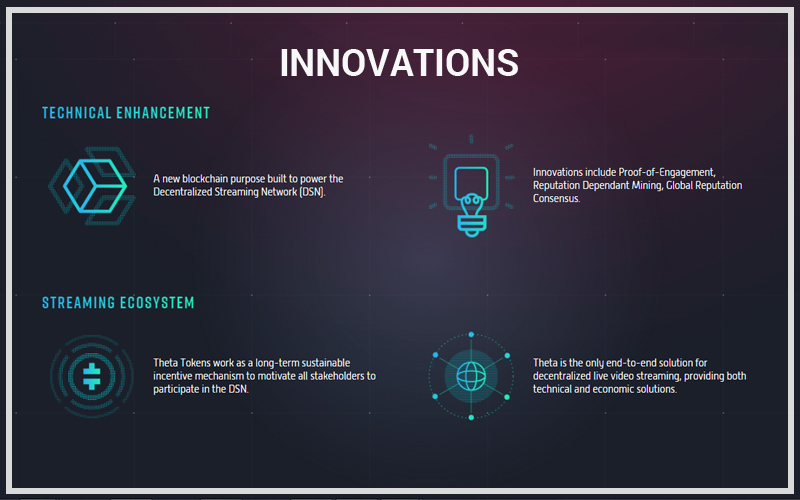 INNOVATIONS

TECHNICAL ENHANCEMENT

A new blockchain purpose built to power the Decentralized Streaming Network (DSN).

Innovations include Proof-of-Engagement, Reputation Dependant Mining, Global Reputation Consensus.

STREAMING ECOSYSTEM

Theta Tokens work as a long-term sustainable incentive mechanism to motivate all stakeholders to participate in the DSN.

Theta is the only end-to-end solution for decentralized live video streaming, providing both technical and economic solutions.